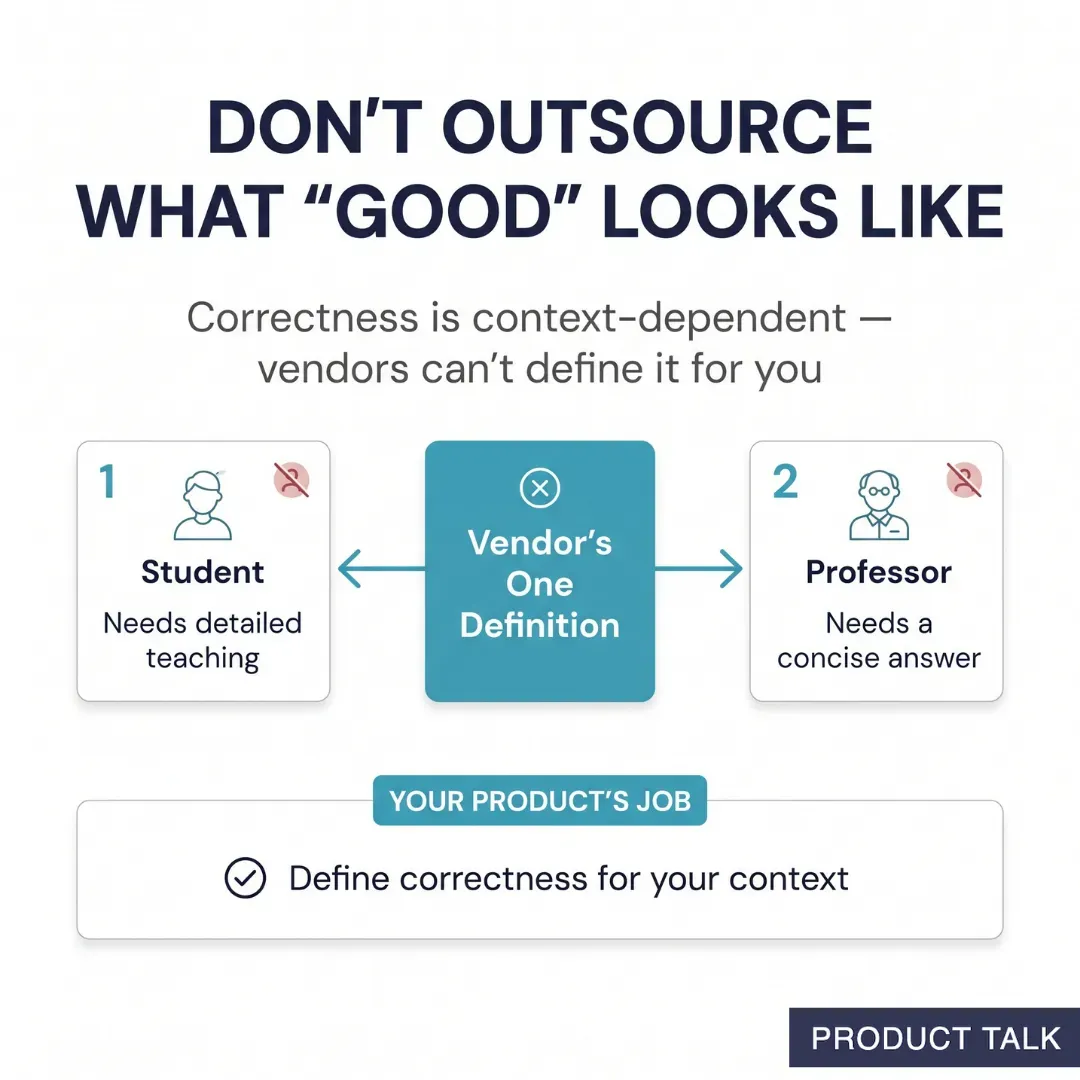 DON'T OUTSOURCE WHAT "GOOD" LOOKS LIKE

Correctness is context-dependent — vendors can't define it for you

1

Student

Needs detailed teaching

Vendor's One Definition

2

Professor

Needs a concise answer

YOUR PRODUCT'S JOB

Define correctness for your context

PRODUCT TALK